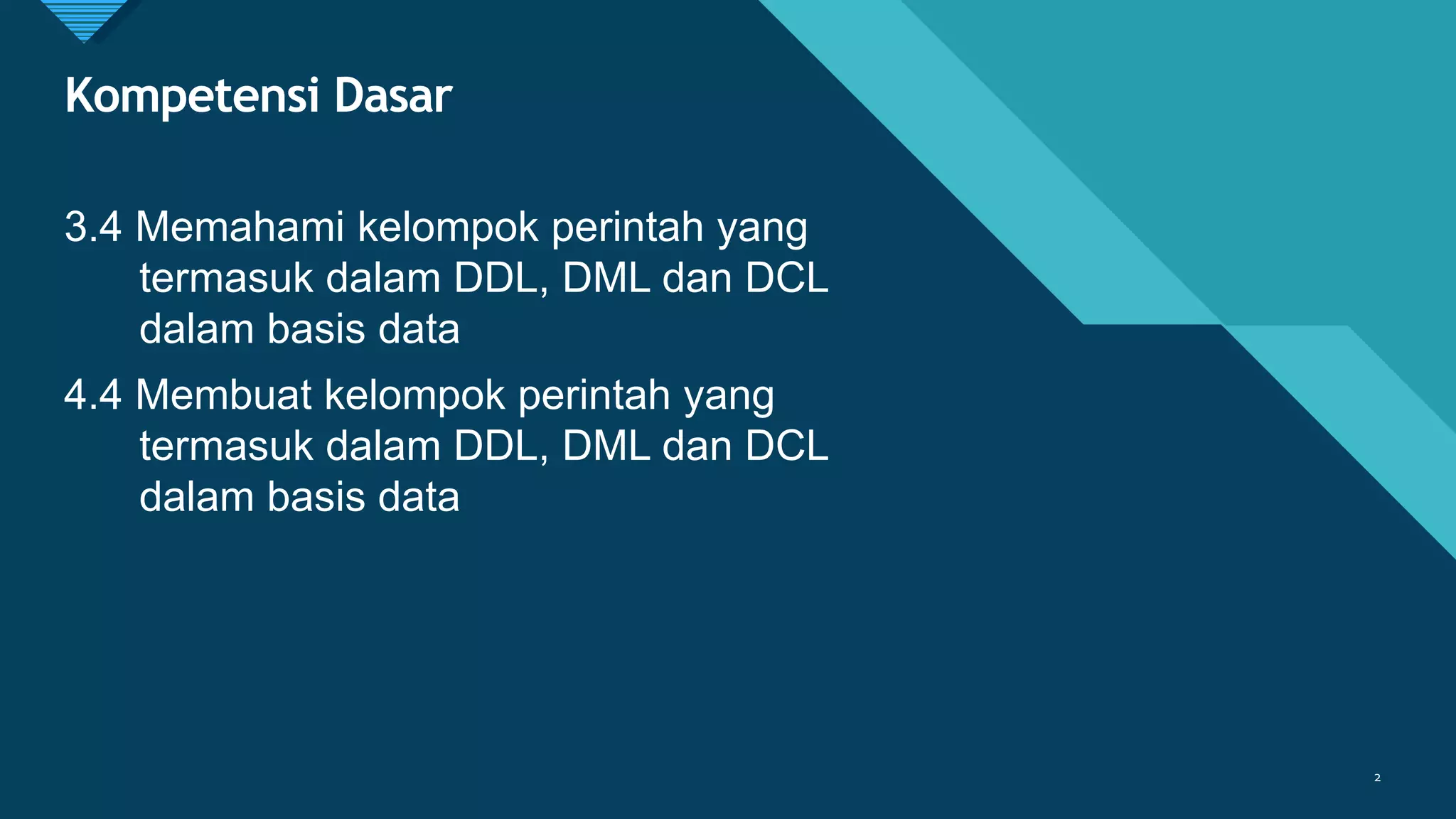 Kompetensi Dasar

3.4 Memahami kelompok perintah yang termasuk dalam DDL, DML dan DCL dalam basis data

4.4 Membuat kelompok perintah yang termasuk dalam DDL, DML dan DCL dalam basis data

2